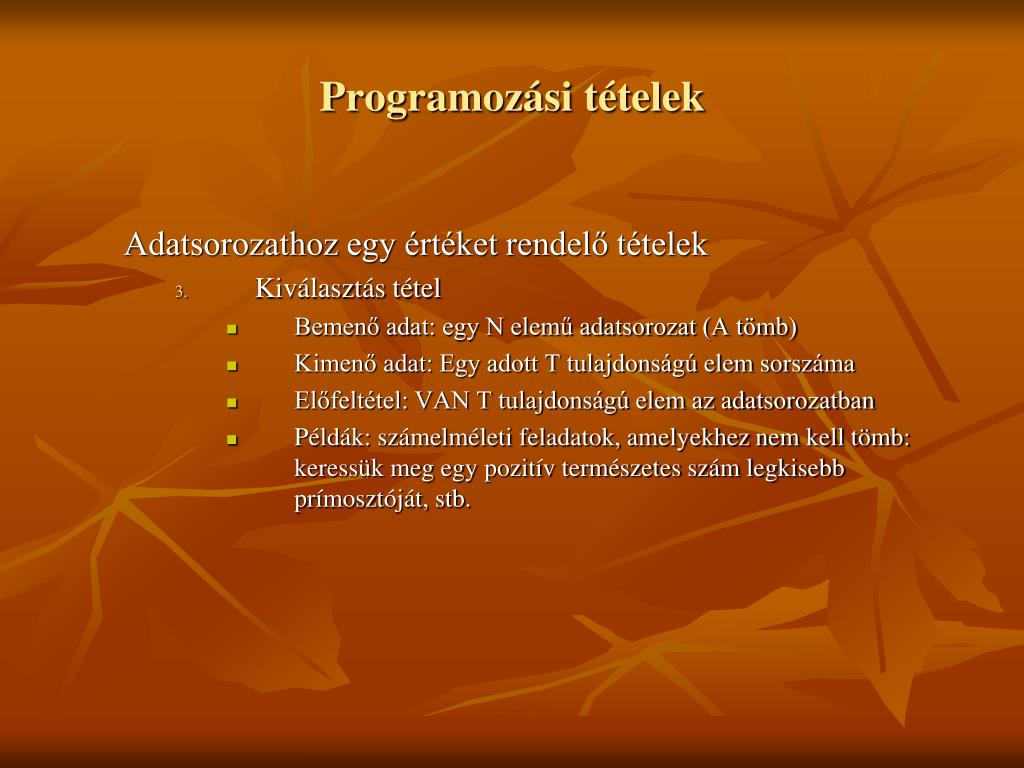 Programozási tételek

Adatsorozathoz egy értéket rendelő tételek

3. Kiválasztás tétel

- Bemenő adat: egy N elemű adatsorozat (A tömb)
- Kimenő adat: Egy adott T tulajdonságú elem sorszáma
- Előfeltétel: VAN T tulajdonságú elem az adatsorozatban
- Példák: számelméleti feladatok, amelyekhez nem kell tömb: keressük meg egy pozitív természetes szám legkisebb prímosztóját, stb.